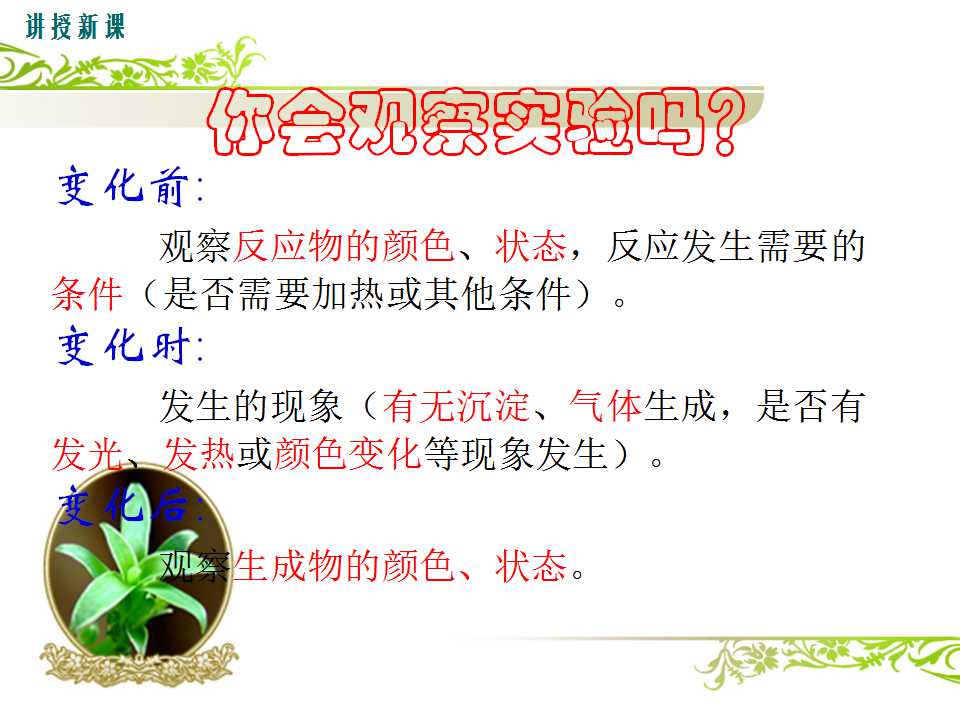 讲授新课

你会观察实验吗？

变化前：

观察反应物的颜色、状态，反应发生需要的条件（是否需要加热或其他条件）。

变化时：

发生的现象（有无沉淀、气体生成，是否有发光、发热或颜色变化等现象发生）。

变化后：

观察生成物的颜色、状态。